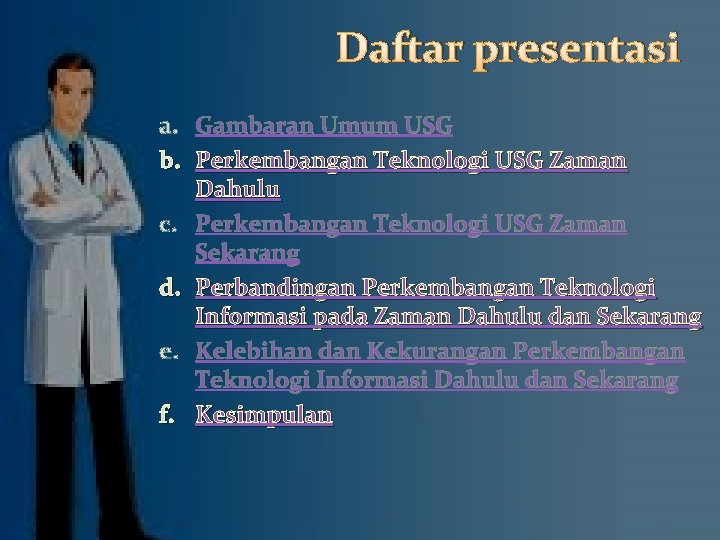 Daftar presentasi

a. Gambaran Umum USG
b. Perkembangan Teknologi USG Zaman Dahulu
c. Perkembangan Teknologi USG Zaman Sekarang
d. Perbandingan Perkembangan Teknologi Informasi pada Zaman Dahulu dan Sekarang
e. Kelebihan dan Kekurangan Perkembangan Teknologi Informasi Dahulu dan Sekarang
f. Kesimpulan